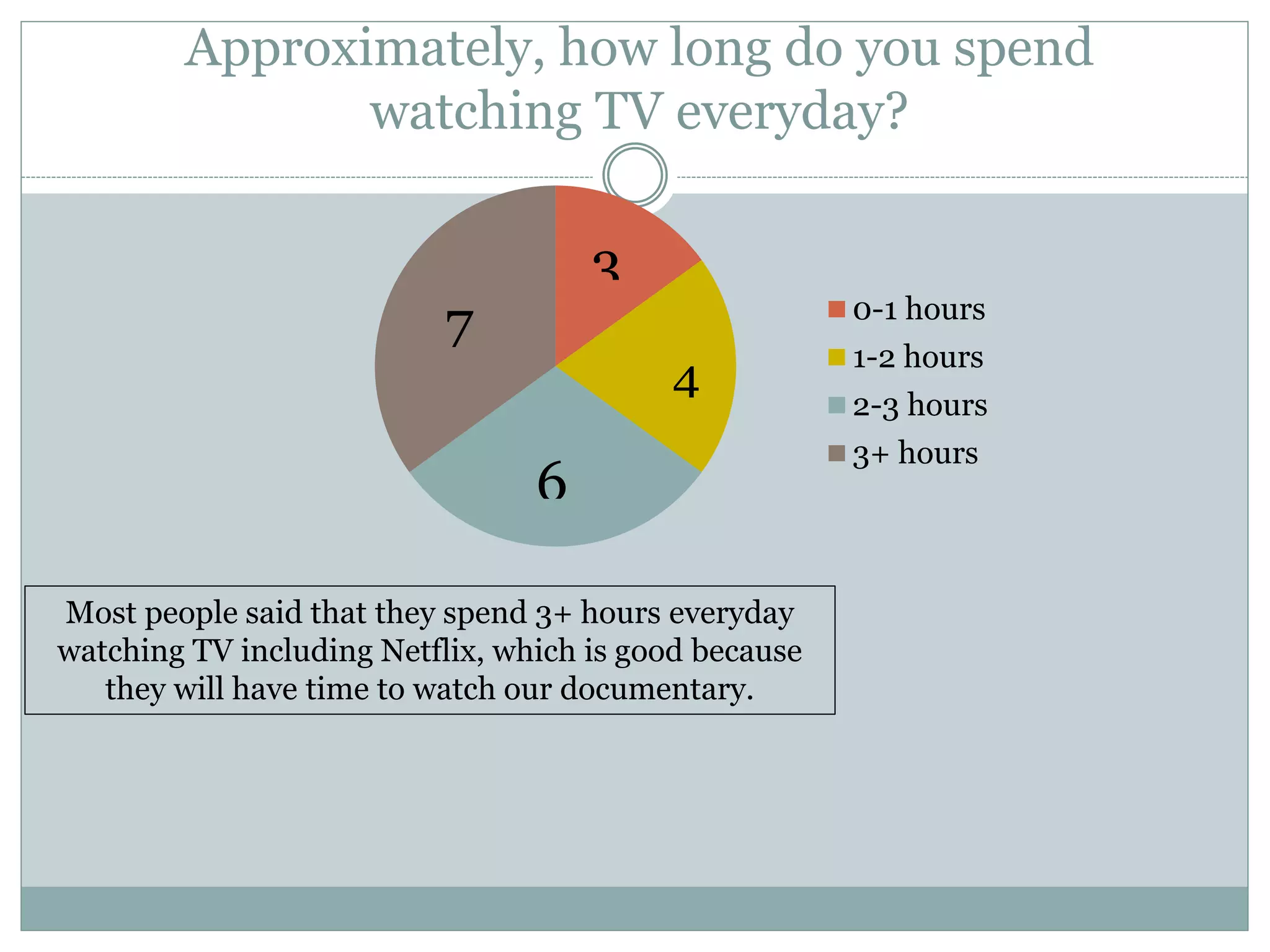 Approximately, how long do you spend watching TV everyday?

3
4
6
7

0-1 hours
1-2 hours
2-3 hours
3+ hours

Most people said that they spend 3+ hours everyday watching TV including Netflix, which is good because they will have time to watch our documentary.